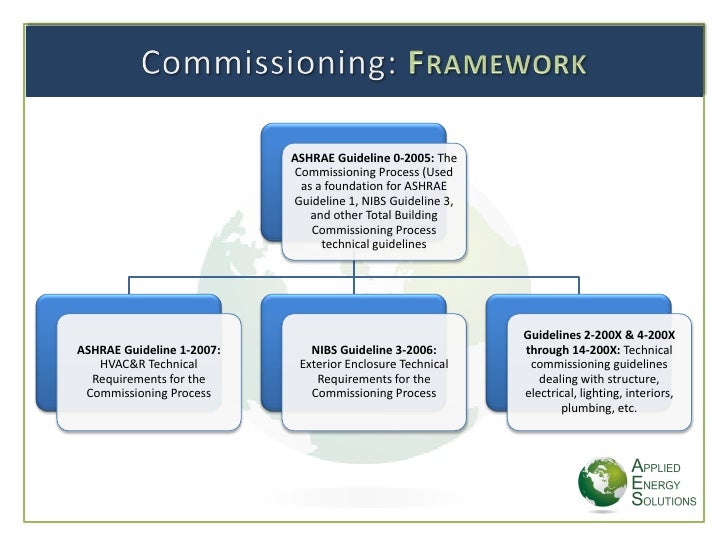 Commissioning: FRAMEWORK

ASHRAE Guideline 0-2005: The Commissioning Process (Used as a foundation for ASHRAE Guideline 1, NIBS Guideline 3, and other Total Building Commissioning Process technical guidelines

ASHRAE Guideline 1-2007: HVAC&R Technical Requirements for the Commissioning Process

NIBS Guideline 3-2006: Exterior Enclosure Technical Requirements for the Commissioning Process

Guidelines 2-200X & 4-200X through 14-200X: Technical commissioning guidelines dealing with structure, electrical, lighting, interiors, plumbing, etc.

APPLIED ENERGY SOLUTIONS